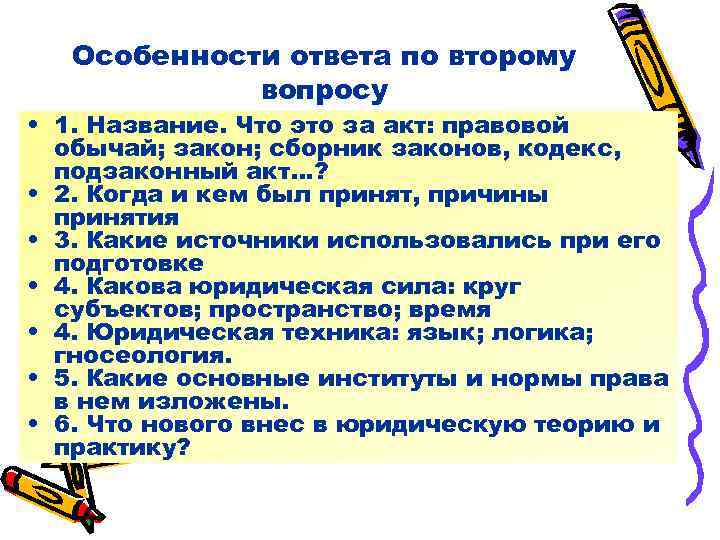 Особенности ответа по второму вопросу

• 1. Название. Что это за акт: правовой обычай; закон; сборник законов, кодекс, подзаконный акт…?
• 2. Когда и кем был принят, причины принятия
• 3. Какие источники использовались при его подготовке
• 4. Какова юридическая сила: круг субъектов; пространство; время
• 4. Юридическая техника: язык; логика; гносеология.
• 5. Какие основные институты и нормы права в нем изложены.
• 6. Что нового внес в юридическую теорию и практику?